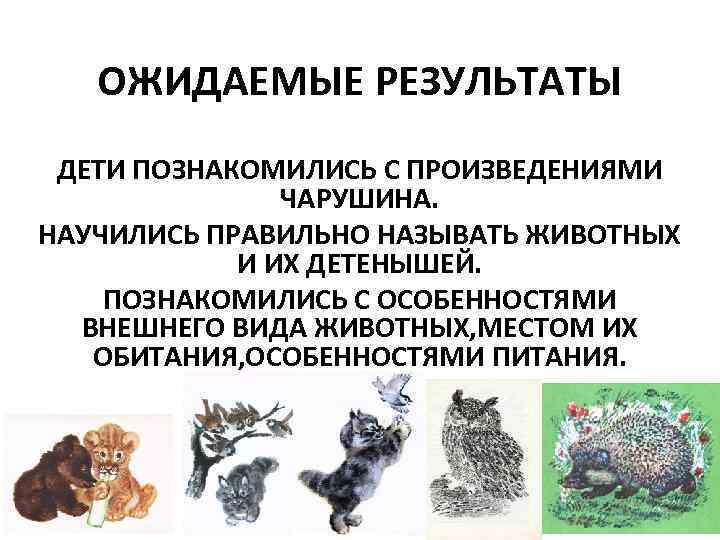 ОЖИДАЕМЫЕ РЕЗУЛЬТАТЫ

ДЕТИ ПОЗНАКОМИЛИСЬ С ПРОИЗВЕДЕНИЯМИ ЧАРУШИНА.

НАУЧИЛИСЬ ПРАВИЛЬНО НАЗЫВАТЬ ЖИВОТНЫХ И ИХ ДЕТЕНЫШЕЙ.

ПОЗНАКОМИЛИСЬ С ОСОБЕННОСТЯМИ ВНЕШНЕГО ВИДА ЖИВОТНЫХ,МЕСТОМ ИХ ОБИТАНИЯ,ОСОБЕННОСТЯМИ ПИТАНИЯ.